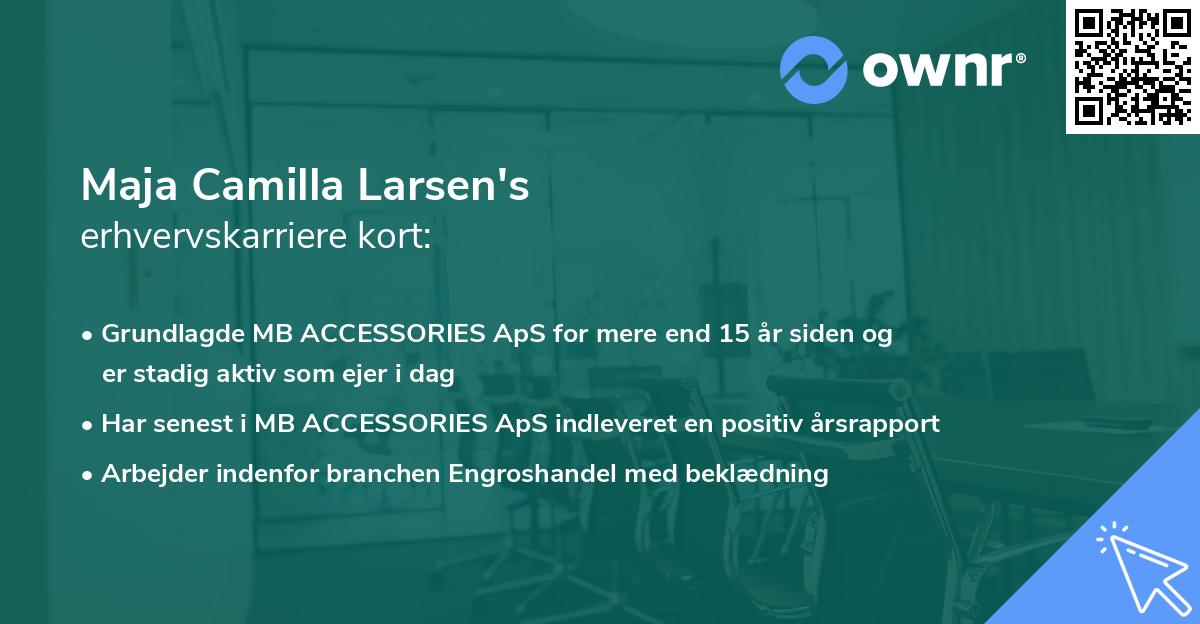 ownr®

Maja Camilla Larsen's
erhvervskarriere kort:

• Grundlagde MB ACCESSORIES ApS for mere end 15 år siden og er stadig aktiv som ejer i dag
• Har senest i MB ACCESSORIES ApS indleveret en positiv årsrapport
• Arbejder indenfor branchen Engroshandel med beklædning